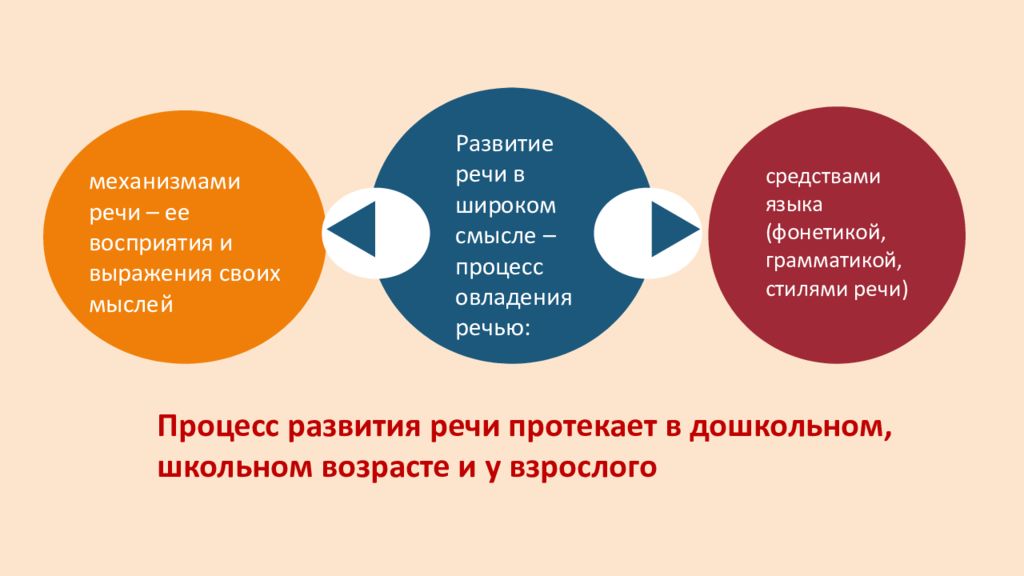 механизмами речи – ее восприятия и выражения своих мыслей

Развитие речи в широком смысле – процесс овладения речью:

средствами языка (фонетикой, грамматикой, стилями речи)

Процесс развития речи протекает в дошкольном, школьном возрасте и у взрослого